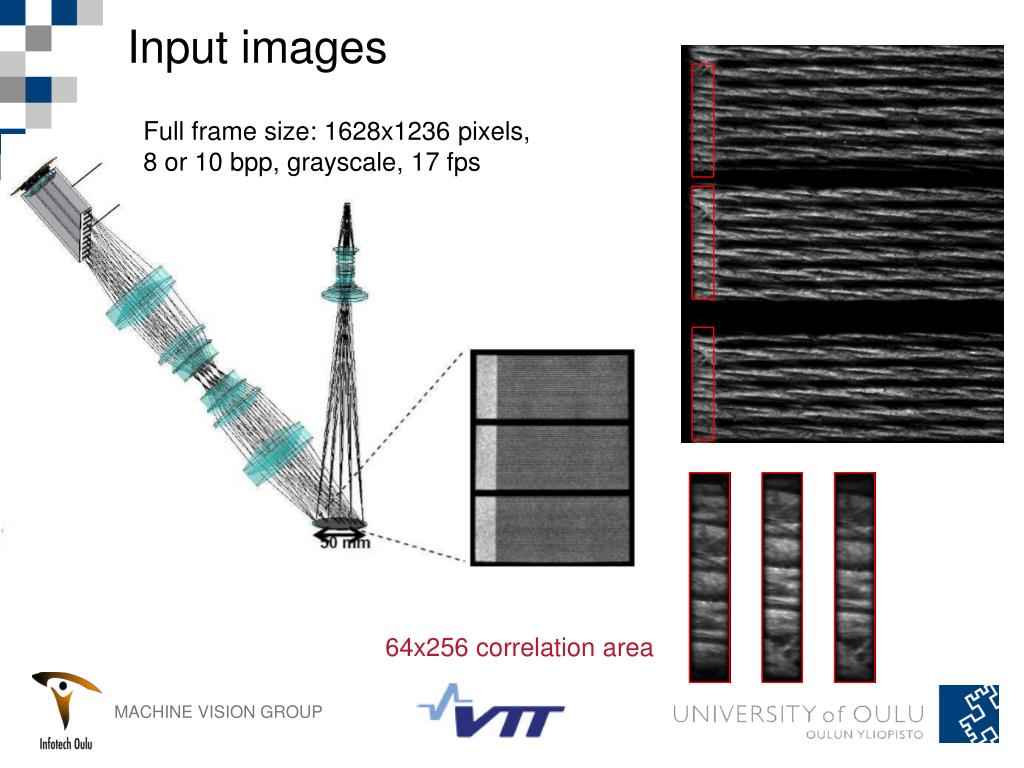 Input images

Full frame size: 1628x1236 pixels, 8 or 10 bpp, grayscale, 17 fps

50 mm

64x256 correlation area

Infotech Oulu

MACHINE VISION GROUP

VTT

UNIVERSITY of OULU
OULUN YLIOPISTO